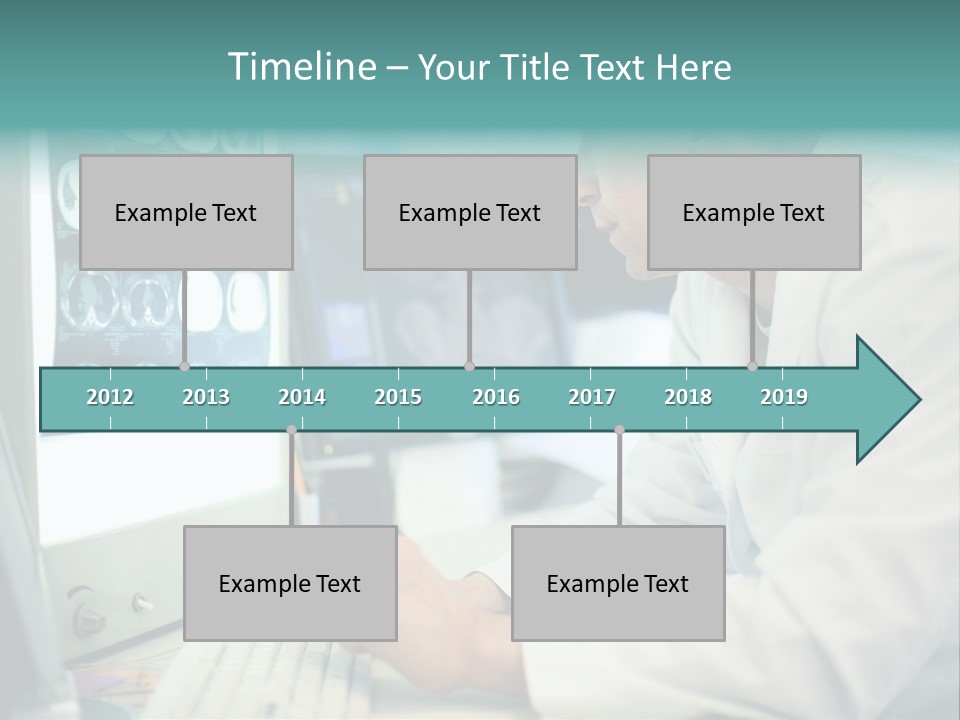 Timeline – Your Title Text Here

Example Text

Example Text

Example Text

2012 2013 2014 2015 2016 2017 2018 2019

Example Text

Example Text